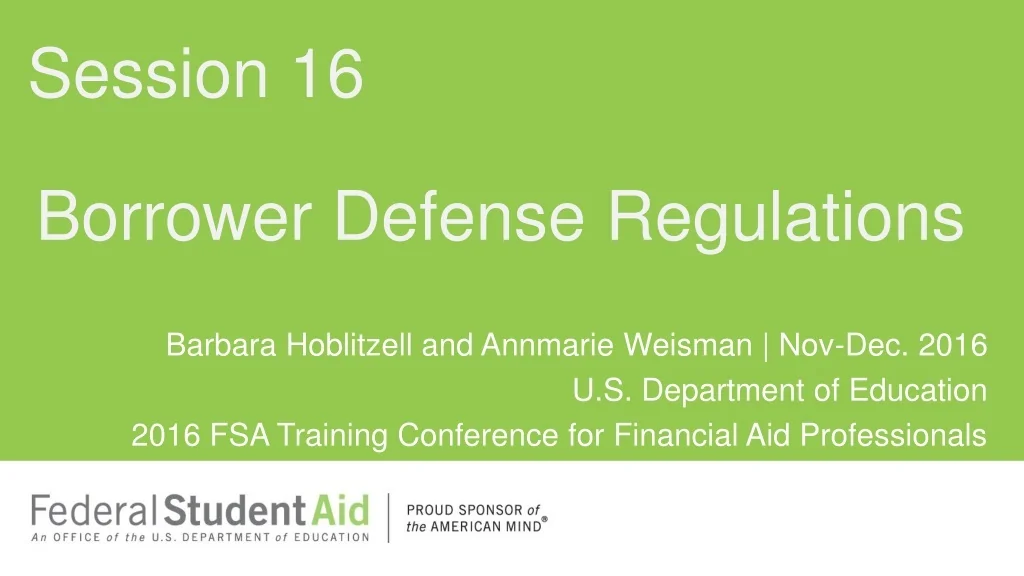 Session 16

Borrower Defense Regulations

Barbara Hoblitzell and Annmarie Weisman | Nov-Dec. 2016
U.S. Department of Education
2016 FSA Training Conference for Financial Aid Professionals

Federal Student Aid
An OFFICE of the U.S. DEPARTMENT of EDUCATION

PROUD SPONSOR of the AMERICAN MIND®